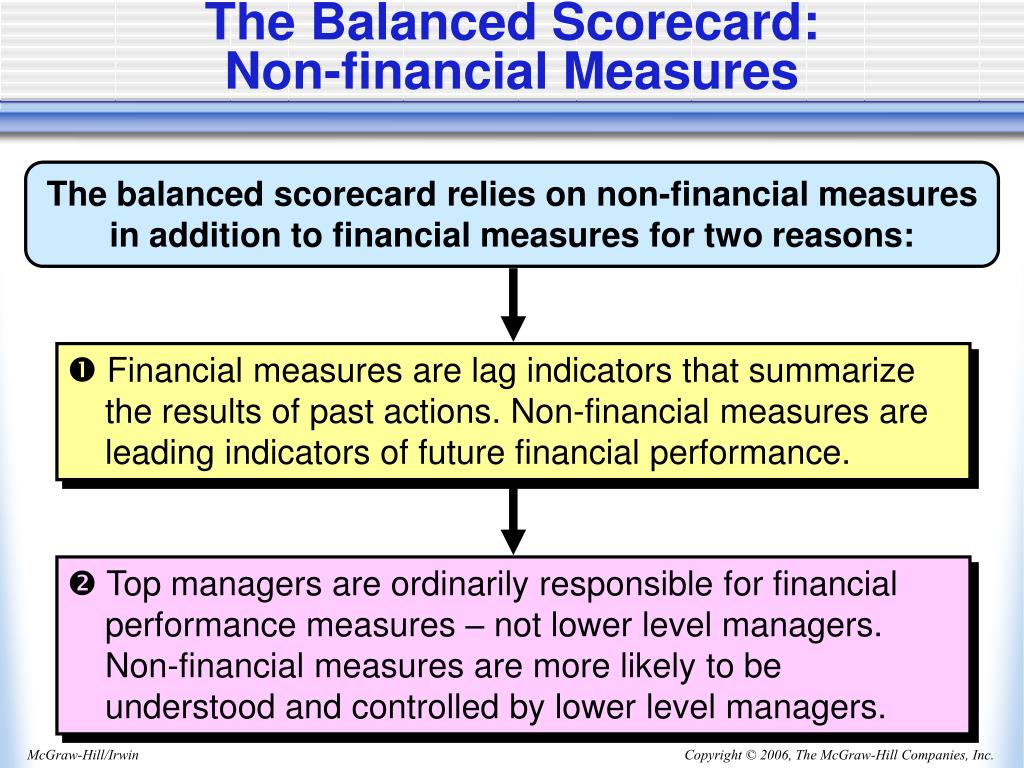 The Balanced Scorecard: Non-financial Measures

The balanced scorecard relies on non-financial measures in addition to financial measures for two reasons:

❶ Financial measures are lag indicators that summarize the results of past actions. Non-financial measures are leading indicators of future financial performance.

❷ Top managers are ordinarily responsible for financial performance measures – not lower level managers. Non-financial measures are more likely to be understood and controlled by lower level managers.

McGraw-Hill/Irwin

Copyright © 2006, The McGraw-Hill Companies, Inc.